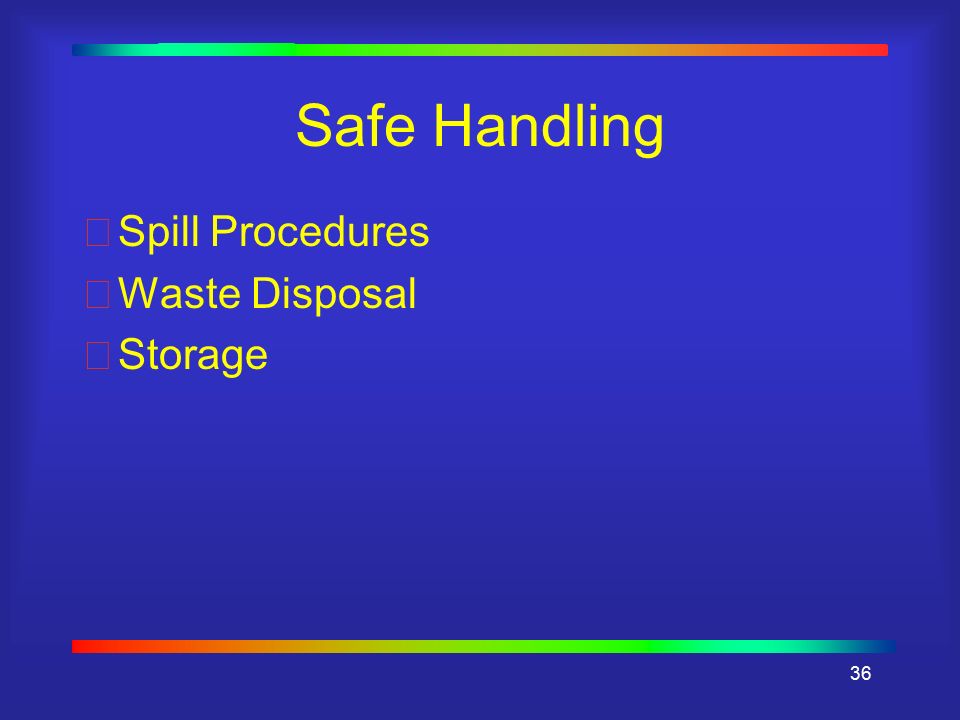 Safe Handling

Spill Procedures
Waste Disposal
Storage

36